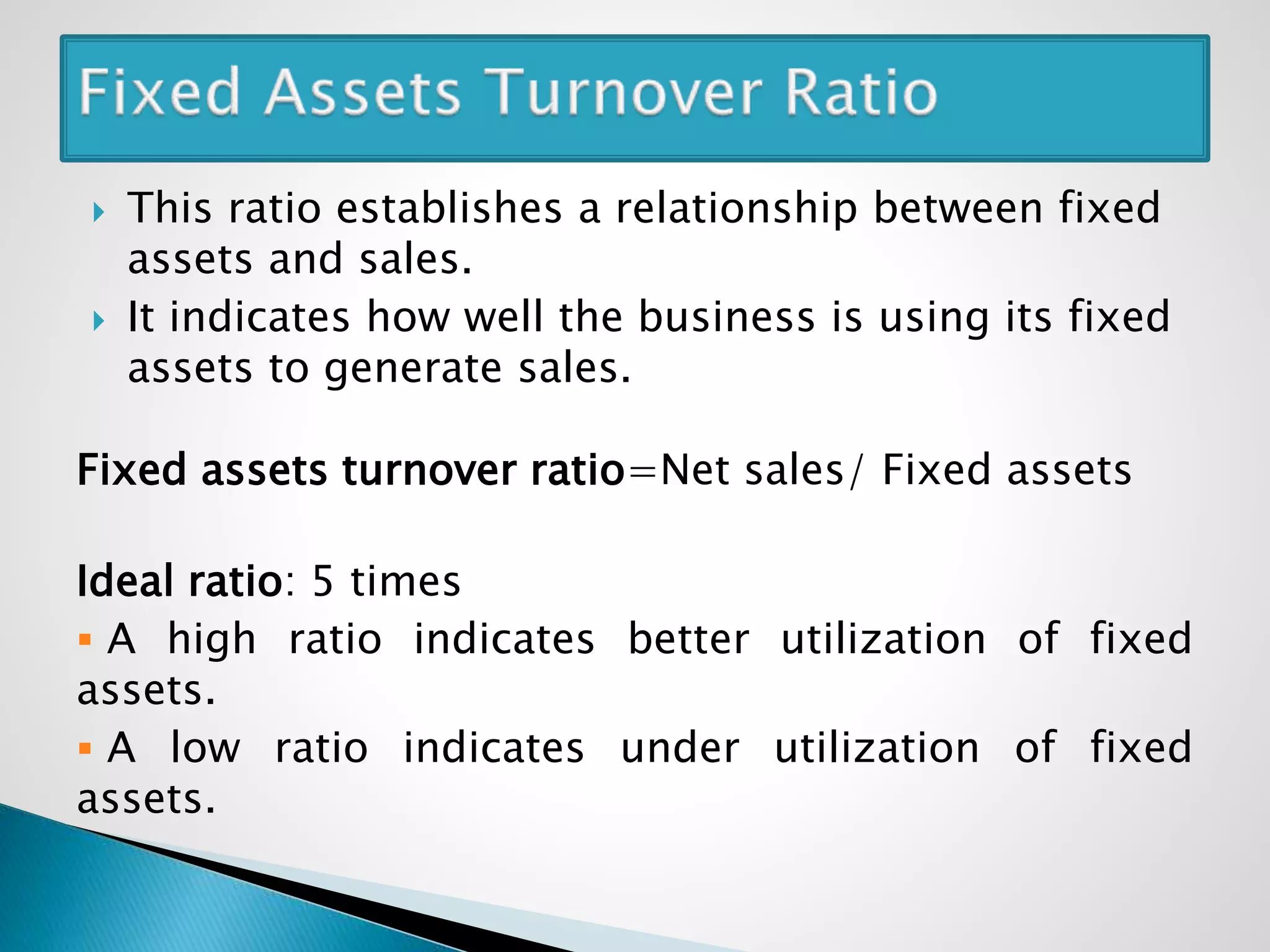 Fixed Assets Turnover Ratio

This ratio establishes a relationship between fixed assets and sales.
It indicates how well the business is using its fixed assets to generate sales.

Fixed assets turnover ratio=Net sales/ Fixed assets

Ideal ratio: 5 times
A high ratio indicates better utilization of fixed assets.
A low ratio indicates under utilization of fixed assets.